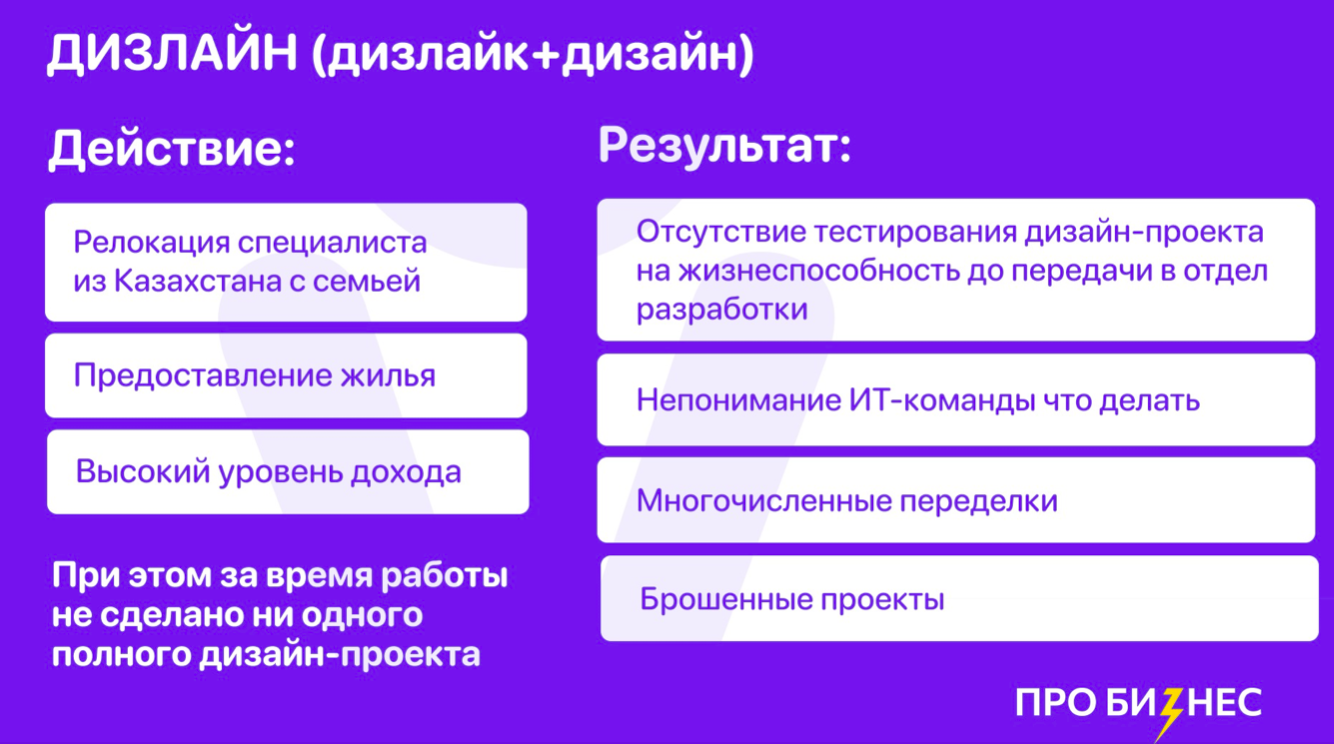 ДИЗЛАЙН (дизлайк+дизайн)

Действие:

Релокация специалиста из Казахстана с семьей

Предоставление жилья

Высокий уровень дохода

При этом за время работы не сделано ни одного полного дизайн-проекта

Результат:

Отсутствие тестирования дизайн-проекта на жизнеспособность до передачи в отдел разработки

Непонимание ИТ-команды что делать

Многочисленные переделки

Брошенные проекты

ПРО БИЗНЕС